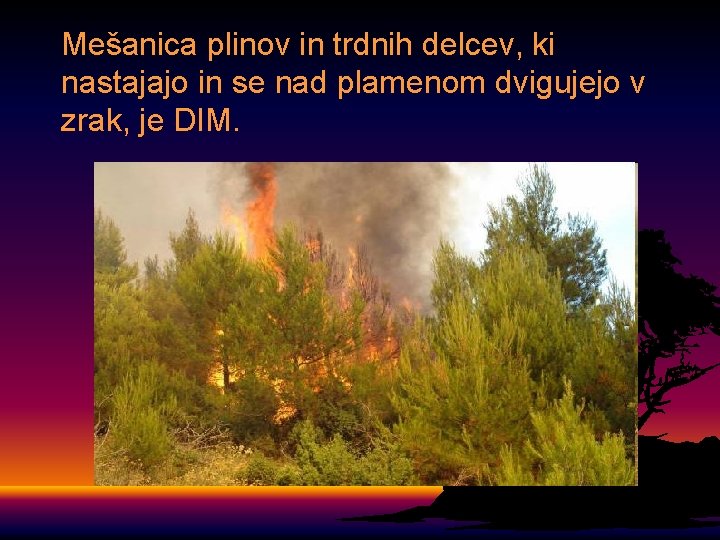 Mešanica plinov in trdnih delcev, ki nastajajo in se nad plamenom dvigujejo v zrak, je DIM.